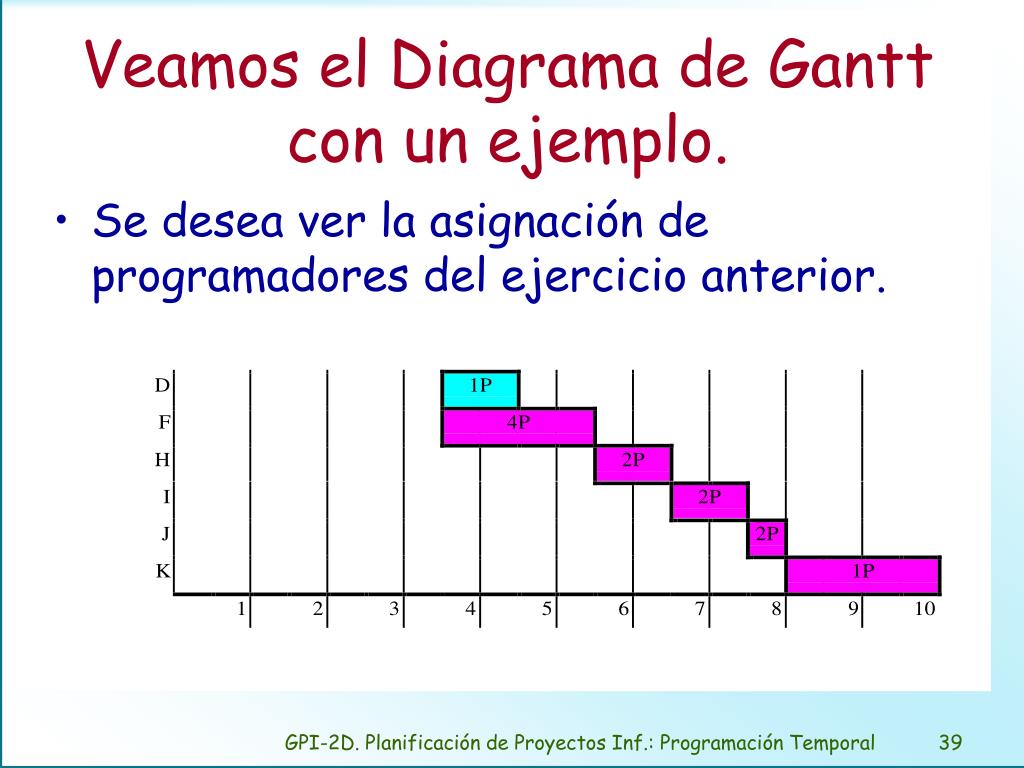 Veamos el Diagrama de Gantt con un ejemplo.

• Se desea ver la asignación de programadores del ejercicio anterior.

D
F
H
I
J
K

1P
4P
2P
2P
2P
1P

1 2 3 4 5 6 7 8 9 10

GPI-2D. Planificación de Proyectos Inf.: Programación Temporal 39